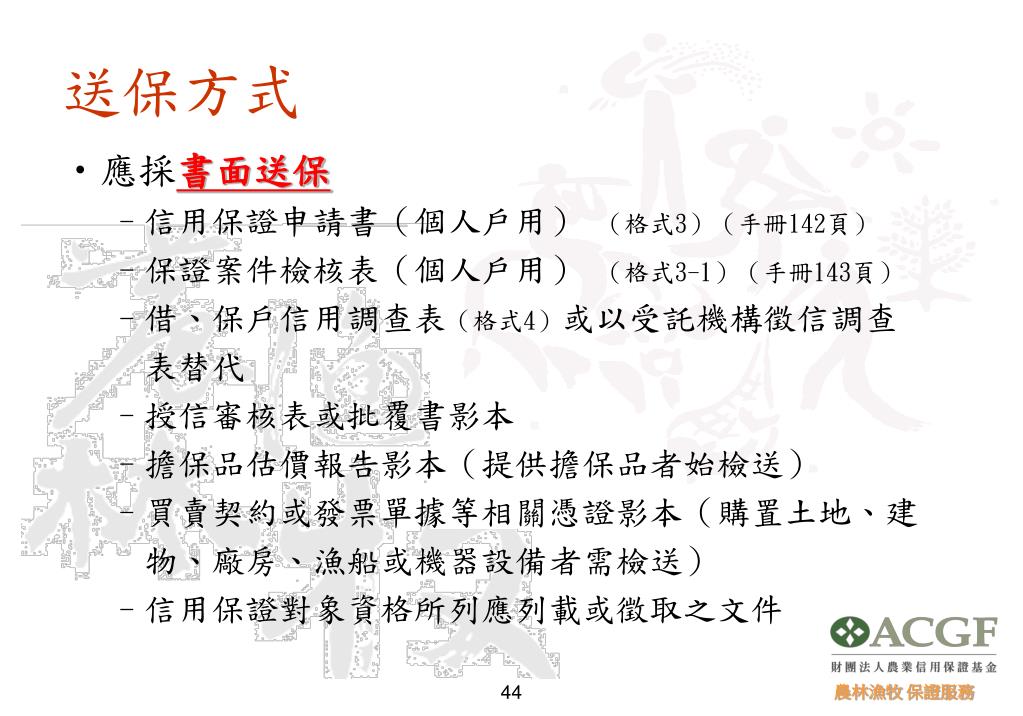 送保方式

• 應採書面送保

– 信用保證申請書（個人戶用） （格式3）（手冊142頁）

– 保證案件檢核表（個人戶用） （格式3-1）（手冊143頁）

– 借、保戶信用調查表（格式4）或以受託機構徵信調查表替代

– 授信審核表或批覆書影本

– 擔保品估價報告影本（提供擔保品者始檢送）

– 買賣契約或發票單據等相關憑證影本（購置土地、建物、廠房、漁船或機器設備者需檢送）

– 信用保證對象資格所列應列載或徵取之文件

ACGF
財團法人農業信用保證基金
農林漁牧 保證服務

44